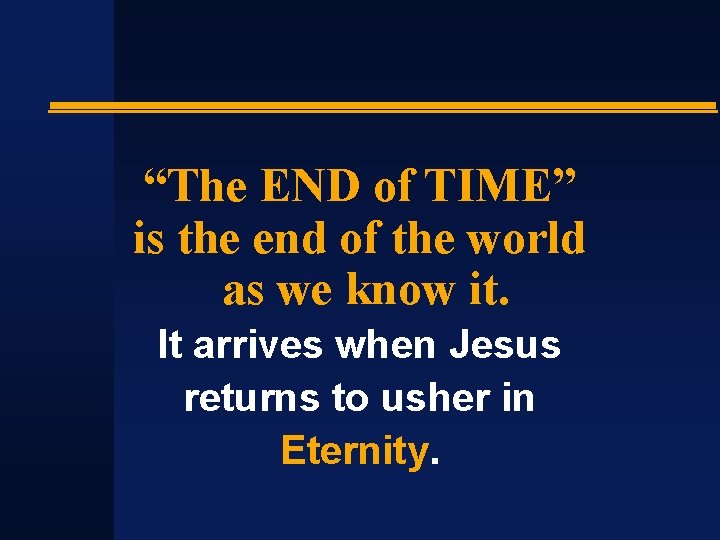 “The END of TIME” is the end of the world as we know it.

It arrives when Jesus returns to usher in Eternity.